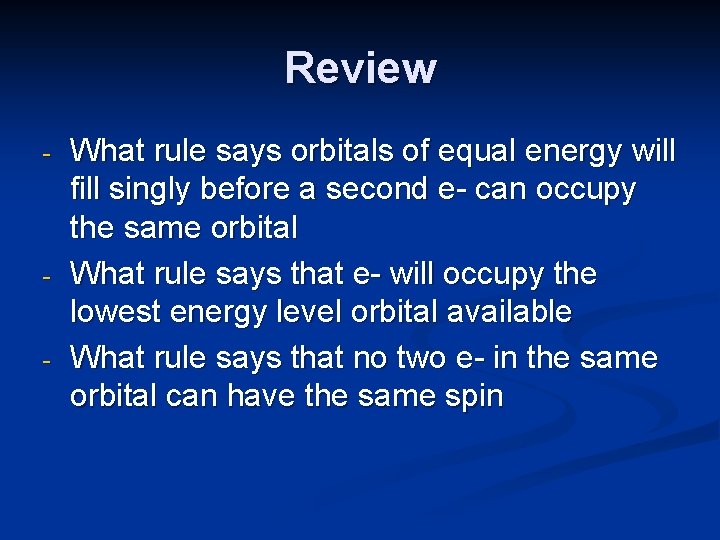 Review

- What rule says orbitals of equal energy will fill singly before a second e- can occupy the same orbital
- What rule says that e- will occupy the lowest energy level orbital available
- What rule says that no two e- in the same orbital can have the same spin